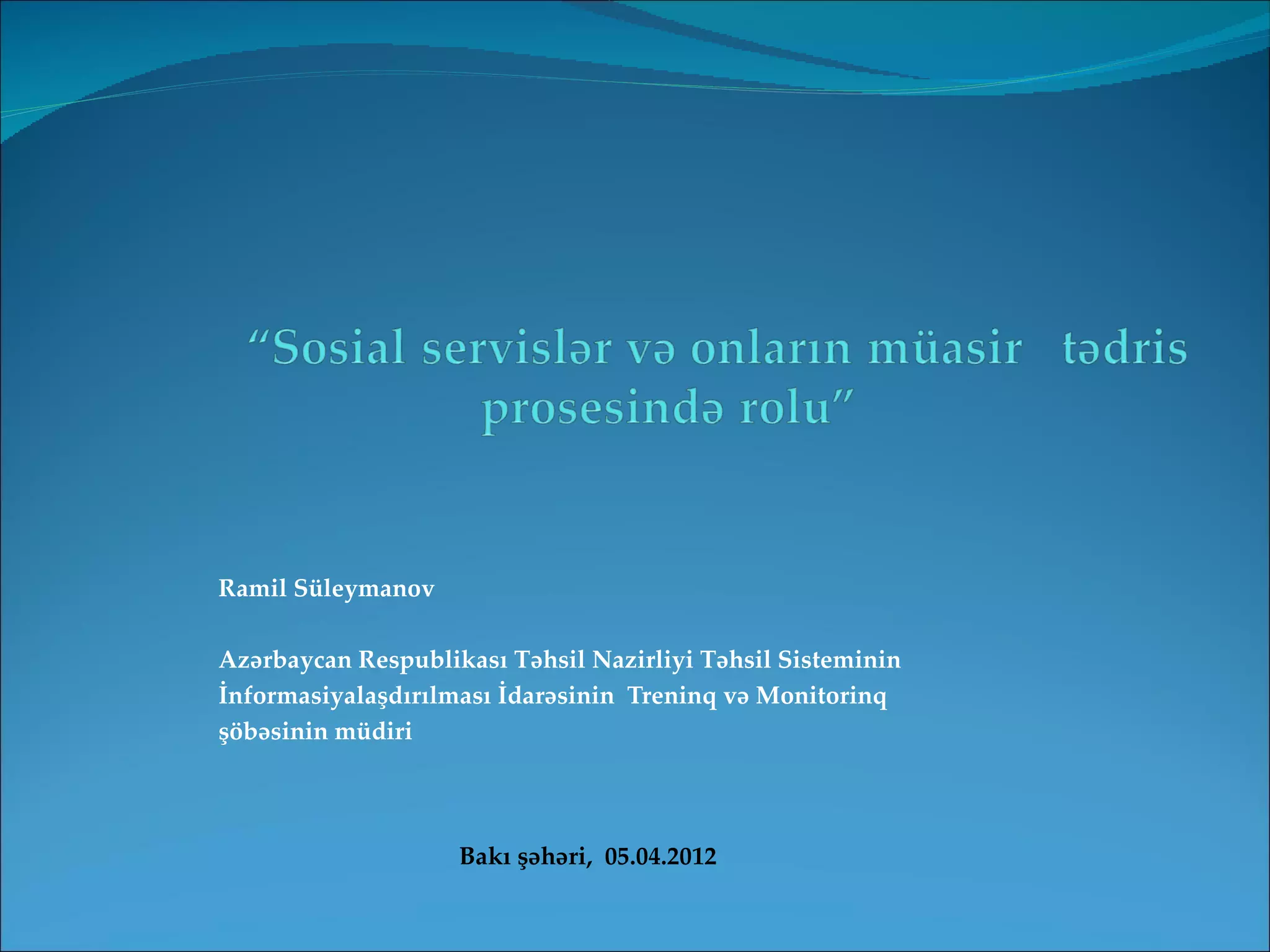 “Sosial servislər və onların müasir tədris prosesində rolu”

Ramil Süleymanov

Azərbaycan Respublikası Təhsil Nazirliyi Təhsil Sisteminin İnformasiyalaşdırılması İdarəsinin Treninq və Monitorinq şöbəsinin müdiri

Bakı şəhəri, 05.04.2012